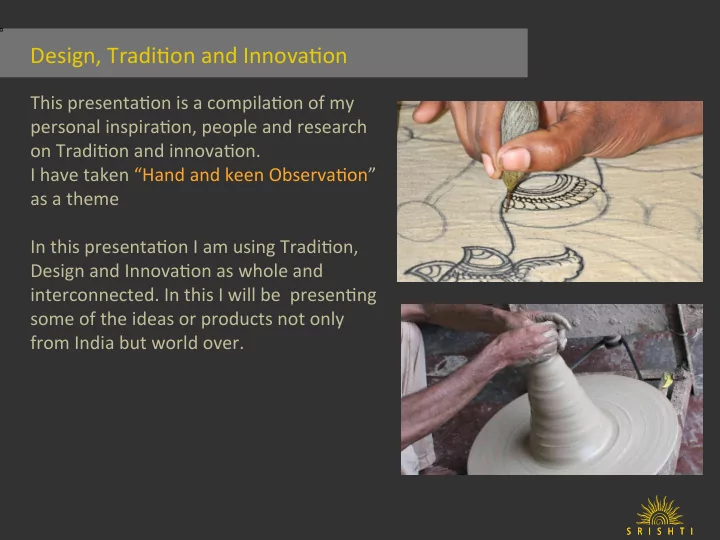 Design, Tradition and Innovation

This presentation is a compilation of my personal inspiration, people and research on Tradition and innovation.
I have taken "Hand and keen Observation" as a theme

In this presentation I am using Tradition, Design and Innovation as whole and interconnected. In this I will be presenting some of the ideas or products not only from India but world over.

SRISHTI